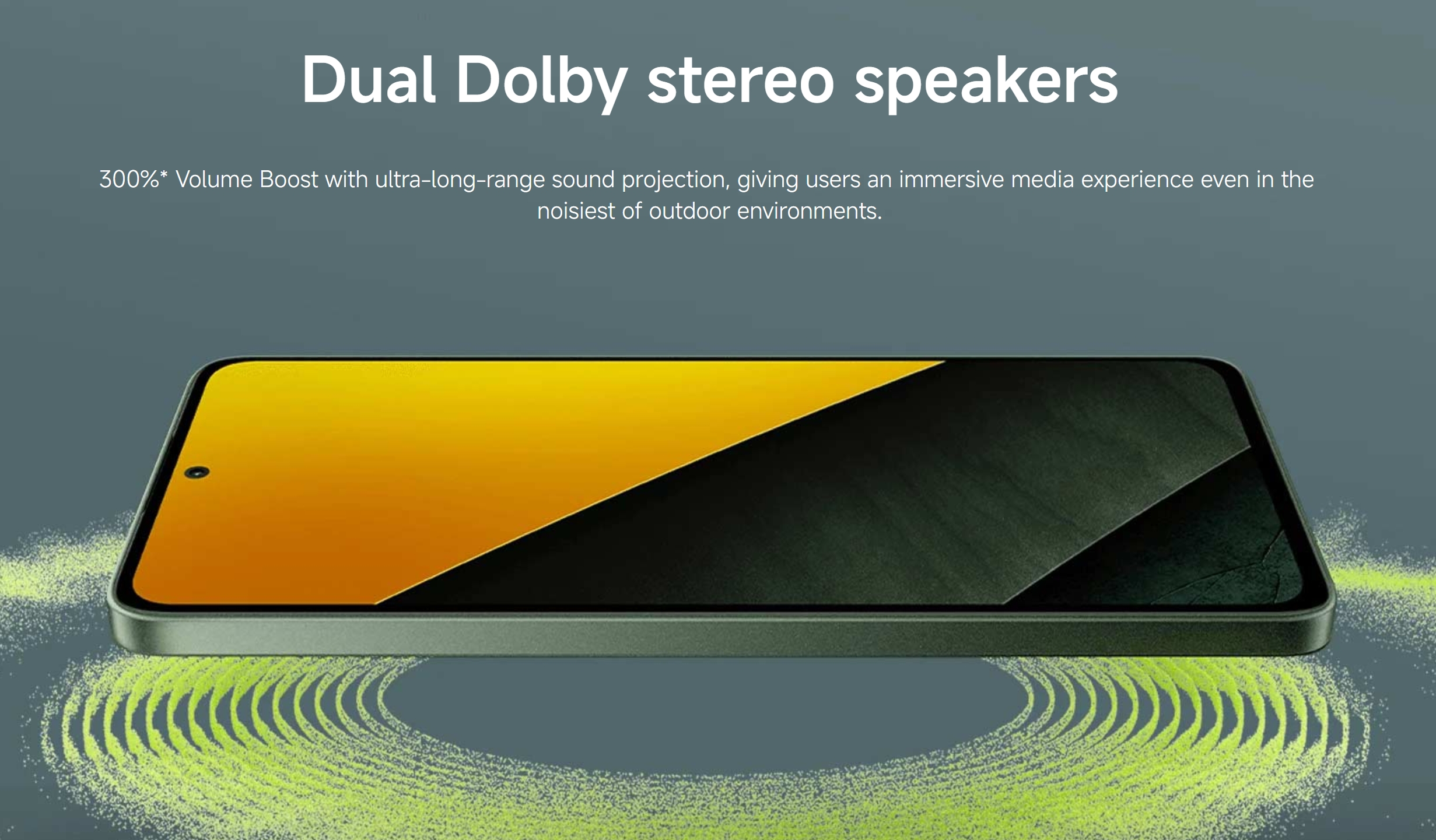 Dual Dolby stereo speakers

300%* Volume Boost with ultra-long-range sound projection, giving users an immersive media experience even in the noisiest of outdoor environments.